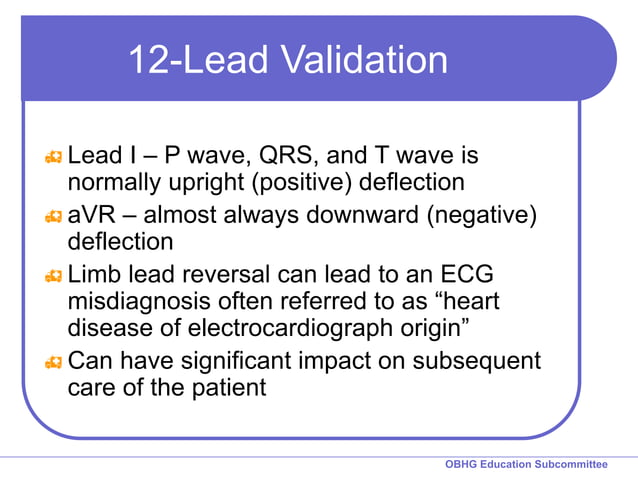 12-Lead Validation

Lead I – P wave, QRS, and T wave is normally upright (positive) deflection

aVR – almost always downward (negative) deflection

Limb lead reversal can lead to an ECG misdiagnosis often referred to as “heart disease of electrocardiograph origin”

Can have significant impact on subsequent care of the patient

OBHG Education Subcommittee